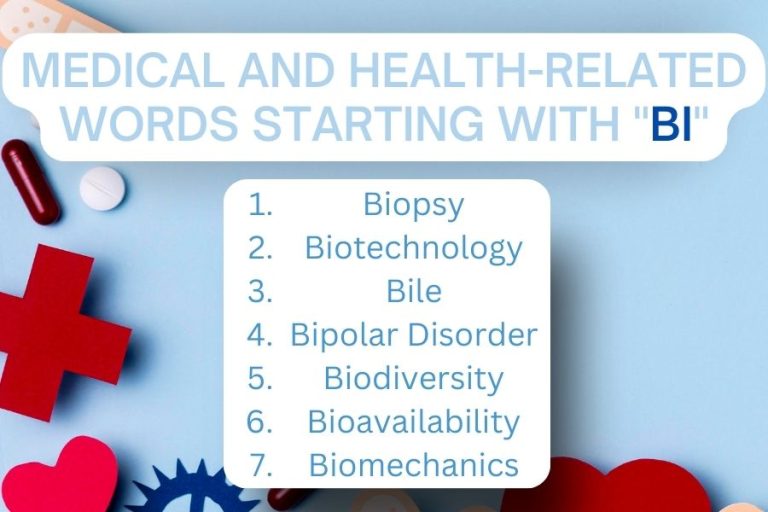 MEDICAL AND HEALTH-RELATED WORDS STARTING WITH "BI"

1. Biopsy
2. Biotechnology
3. Bile
4. Bipolar Disorder
5. Biodiversity
6. Bioavailability
7. Biomechanics